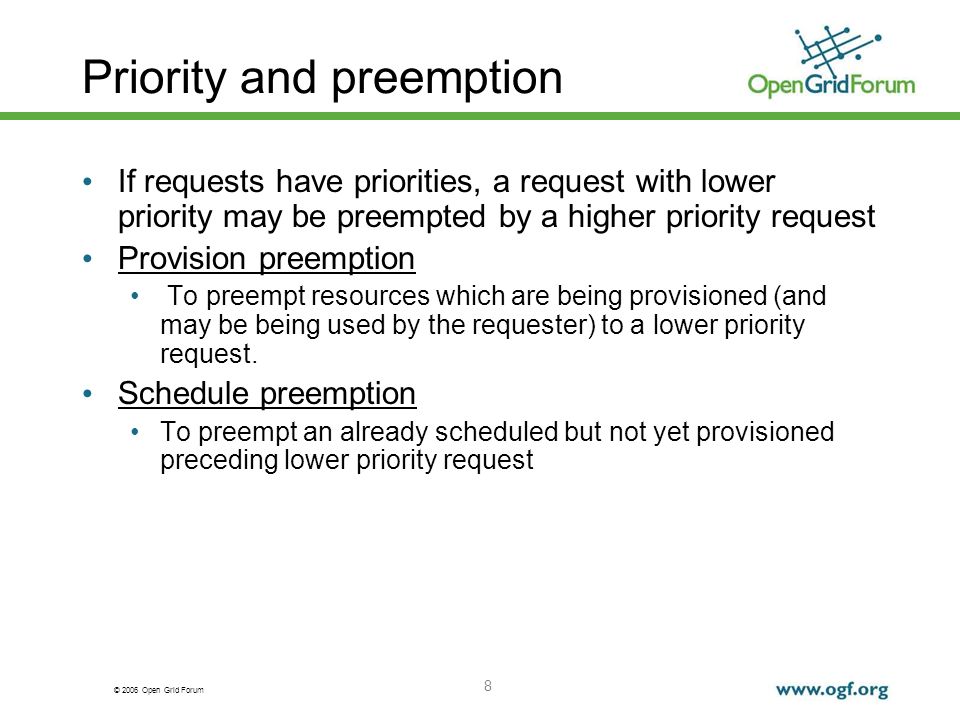 Priority and preemption

OpenGridForum

• If requests have priorities, a request with lower priority may be preempted by a higher priority request

• Provision preemption
  • To preempt resources which are being provisioned (and may be being used by the requester) to a lower priority request.

• Schedule preemption
  • To preempt an already scheduled but not yet provisioned preceding lower priority request

© 2006 Open Grid Forum

8

www.ogf.org